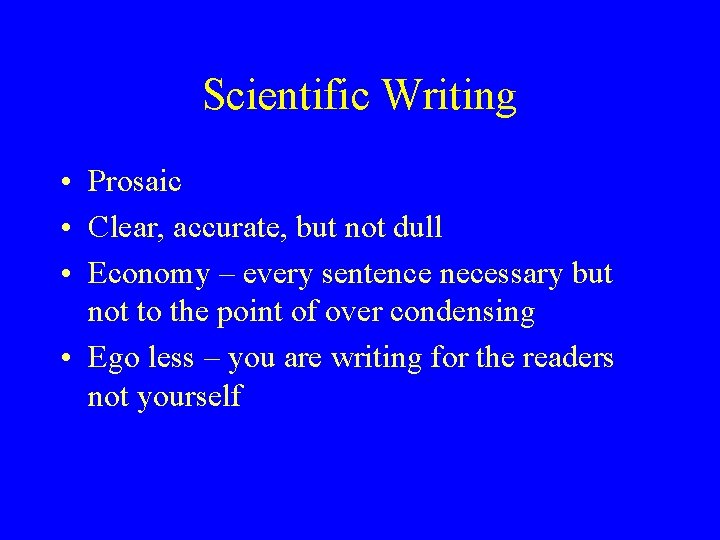 Scientific Writing

• Prosaic
• Clear, accurate, but not dull
• Economy – every sentence necessary but not to the point of over condensing
• Ego less – you are writing for the readers not yourself